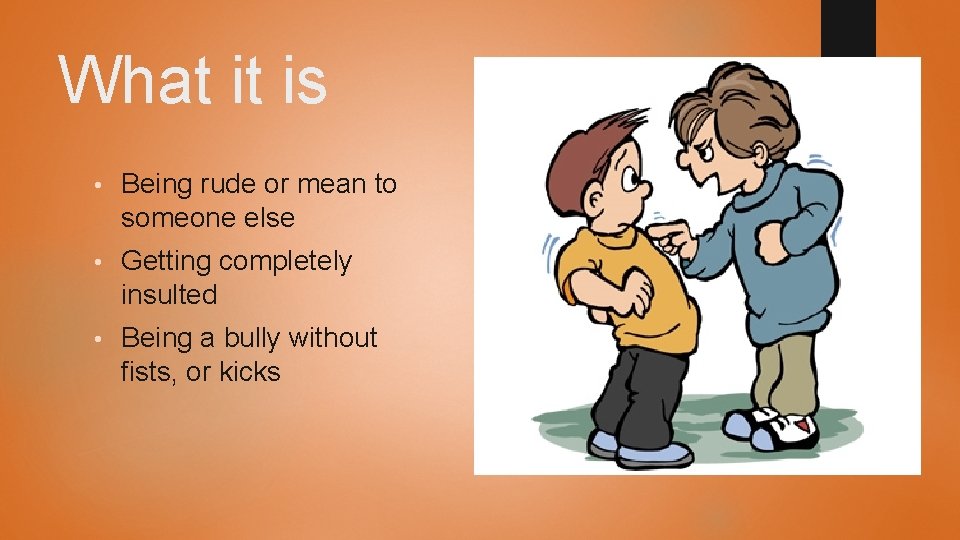 What it is

• Being rude or mean to someone else
• Getting completely insulted
• Being a bully without fists, or kicks